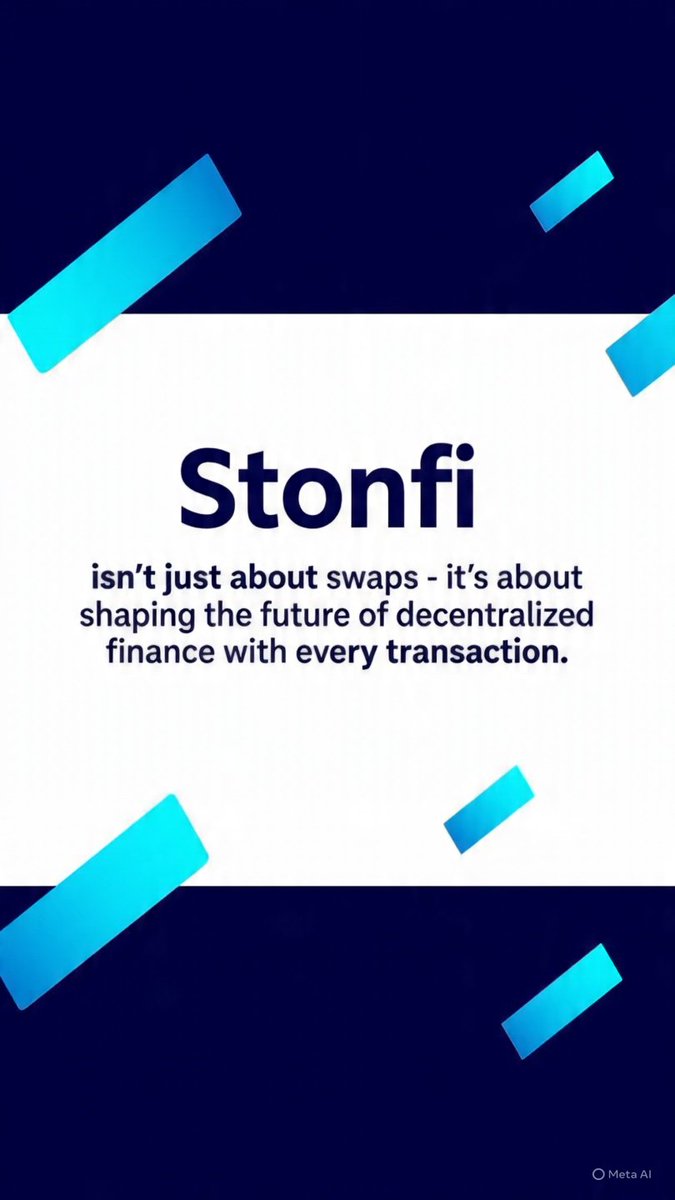 Stonfi

isn't just about swaps - it's about shaping the future of decentralized finance with every transaction.

Meta AI